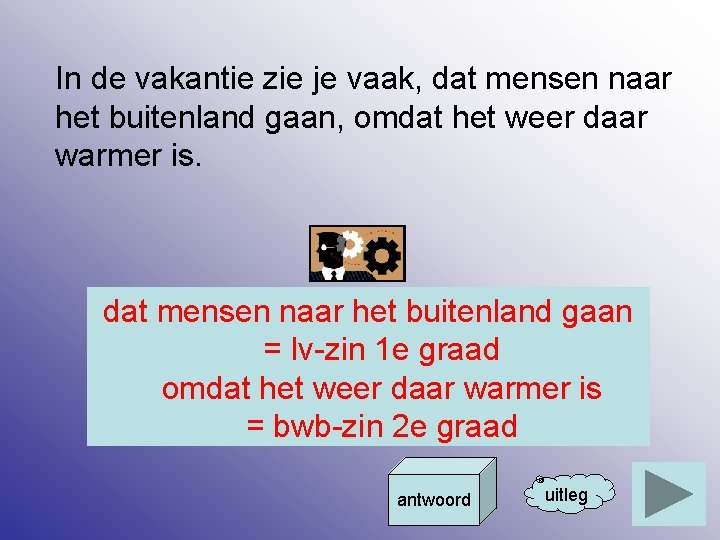 In de vakantie zie je vaak, dat mensen naar het buitenland gaan, omdat het weer daar warmer is.

dat mensen naar het buitenland gaan
= lv-zin 1e graad
omdat het weer daar warmer is
= bwb-zin 2e graad

antwoord

uitleg